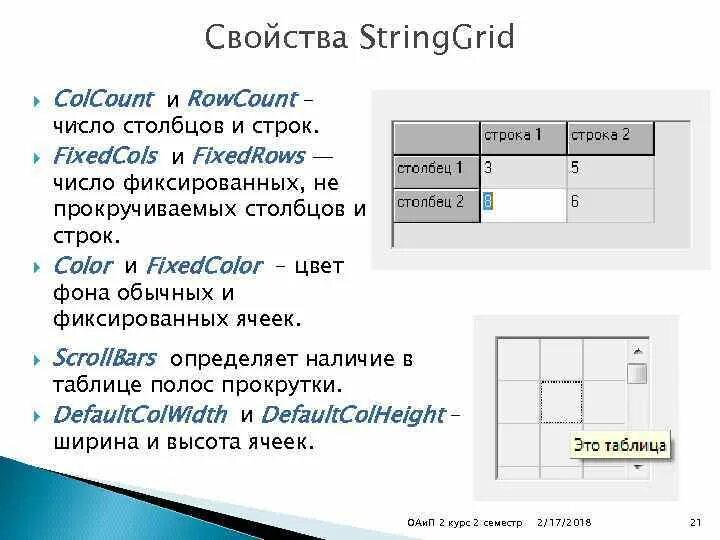 Свойства StringGrid

ColCount и RowCount – число столбцов и строк.

FixedCols и FixedRows — число фиксированных, не прокручиваемых столбцов и строк.

Color и FixedColor – цвет фона обычных и фиксированных ячеек.

ScrollBars определяет наличие в таблице полос прокрутки.

DefaultColWidth и DefaultColHeight – ширина и высота ячеек.

| | строка 1 | строка 2 |
|---|---|---|
| столбец 1 | 3 | 5 |
| столбец 2 | 8 | 6 |

Это таблица

ОАиП 2 курс 2 семестр 2/17/2018 21